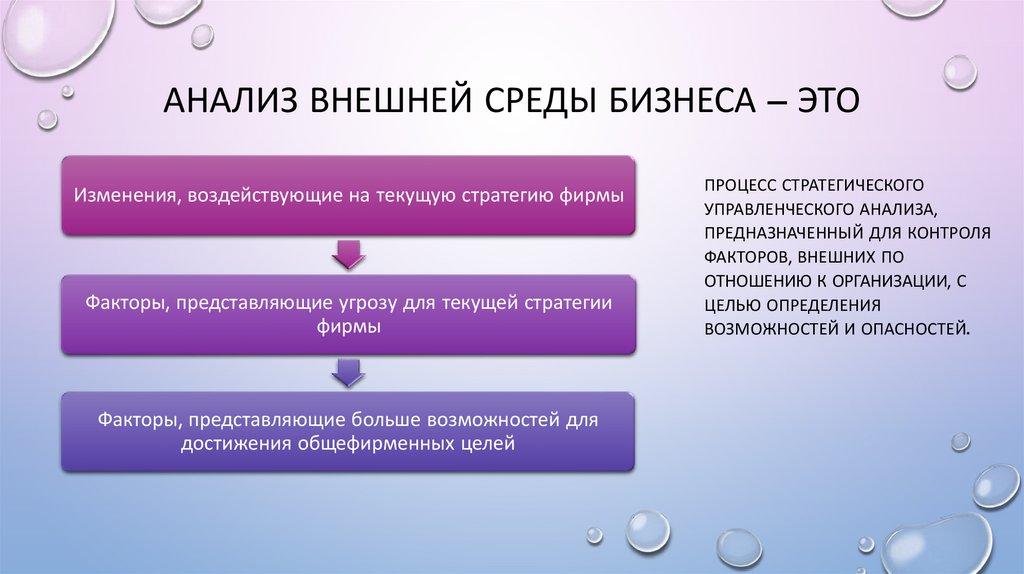 АНАЛИЗ ВНЕШНЕЙ СРЕДЫ БИЗНЕСА – ЭТО

Изменения, воздействующие на текущую стратегию фирмы

Факторы, представляющие угрозу для текущей стратегии фирмы

Факторы, представляющие больше возможностей для достижения общефирменных целей

ПРОЦЕСС СТРАТЕГИЧЕСКОГО УПРАВЛЕНЧЕСКОГО АНАЛИЗА, ПРЕДНАЗНАЧЕННЫЙ ДЛЯ КОНТРОЛЯ ФАКТОРОВ, ВНЕШНИХ ПО ОТНОШЕНИЮ К ОРГАНИЗАЦИИ, С ЦЕЛЬЮ ОПРЕДЕЛЕНИЯ ВОЗМОЖНОСТЕЙ И ОПАСНОСТЕЙ.